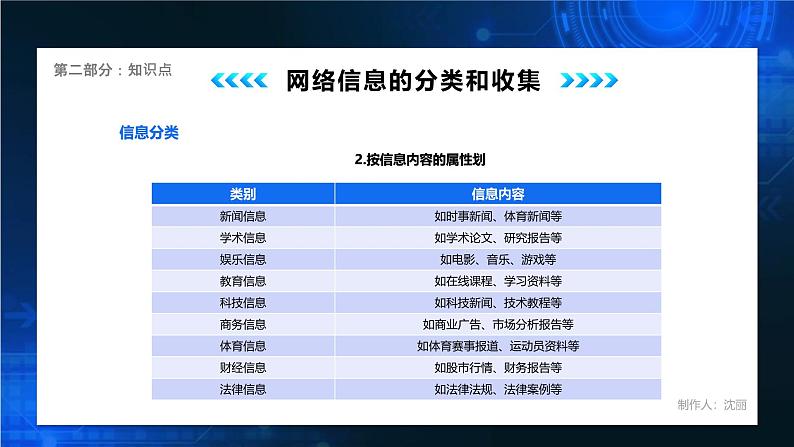 第二部分：知识点

网络信息的分类和收集

信息分类

2.按信息内容的属性划

| 类别 | 信息内容 |
|---|---|
| 新闻信息 | 如时事新闻、体育新闻等 |
| 学术信息 | 如学术论文、研究报告等 |
| 娱乐信息 | 如电影、音乐、游戏等 |
| 教育信息 | 如在线课程、学习资料等 |
| 科技信息 | 如科技新闻、技术教程等 |
| 商务信息 | 如商业广告、市场分析报告等 |
| 体育信息 | 如体育赛事报道、运动员资料等 |
| 财经信息 | 如股市行情、财务报告等 |
| 法律信息 | 如法律法规、法律案例等 |

制作人：沈丽